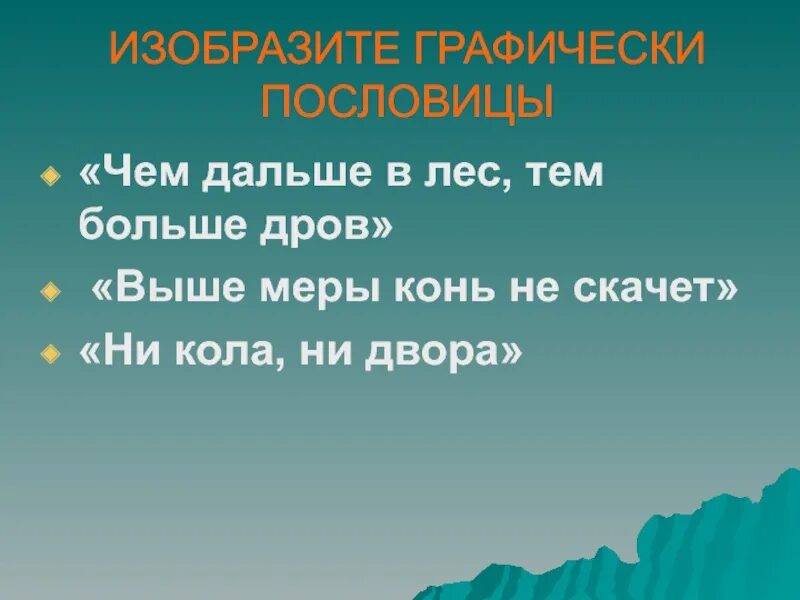 ИЗОБРАЗИТЕ ГРАФИЧЕСКИ ПОСЛОВИЦЫ

«Чем дальше в лес, тем больше дров»

«Выше меры конь не скачет»

«Ни кола, ни двора»